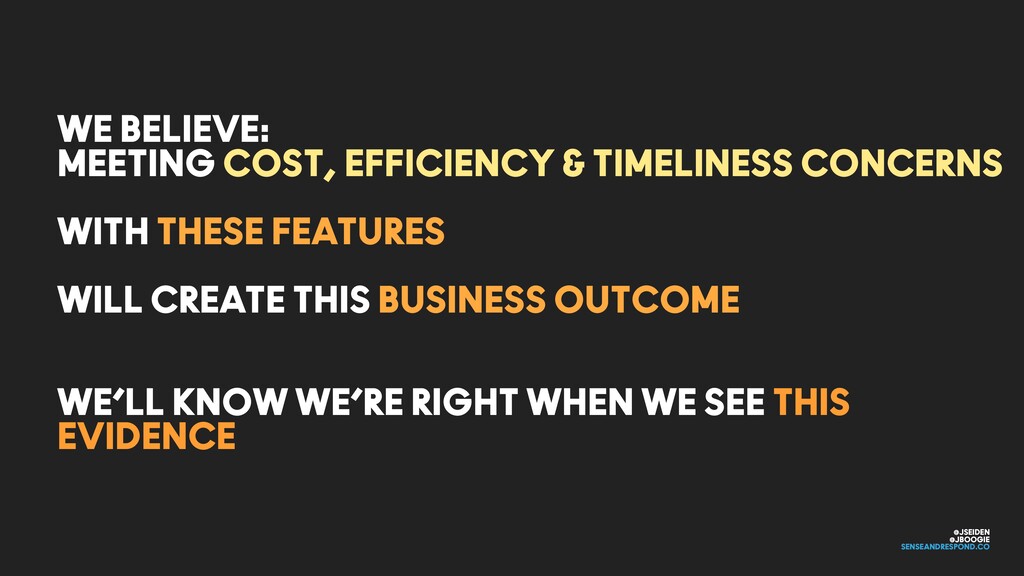 WE BELIEVE:
MEETING COST, EFFICIENCY & TIMELINESS CONCERNS

WITH THESE FEATURES

WILL CREATE THIS BUSINESS OUTCOME

WE'LL KNOW WE'RE RIGHT WHEN WE SEE THIS EVIDENCE

@JSEIDEN
@JBOOGIE
SENSEANDRESPOND.CO